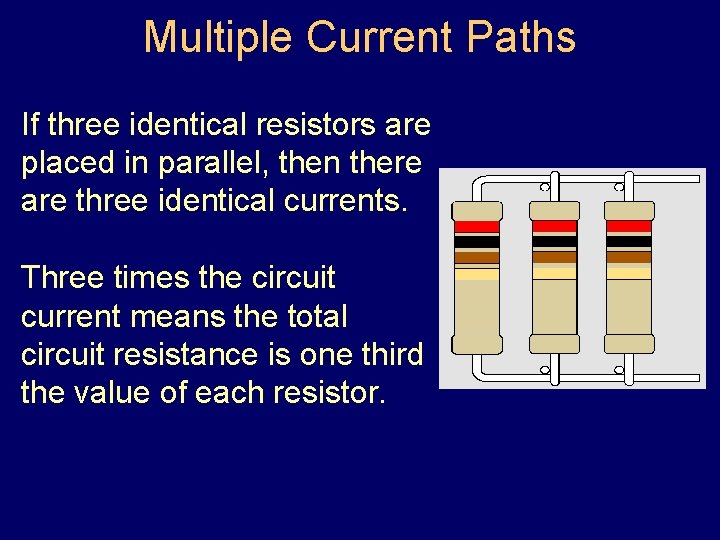 Multiple Current Paths

If three identical resistors are placed in parallel, then there are three identical currents.

Three times the circuit current means the total circuit resistance is one third the value of each resistor.